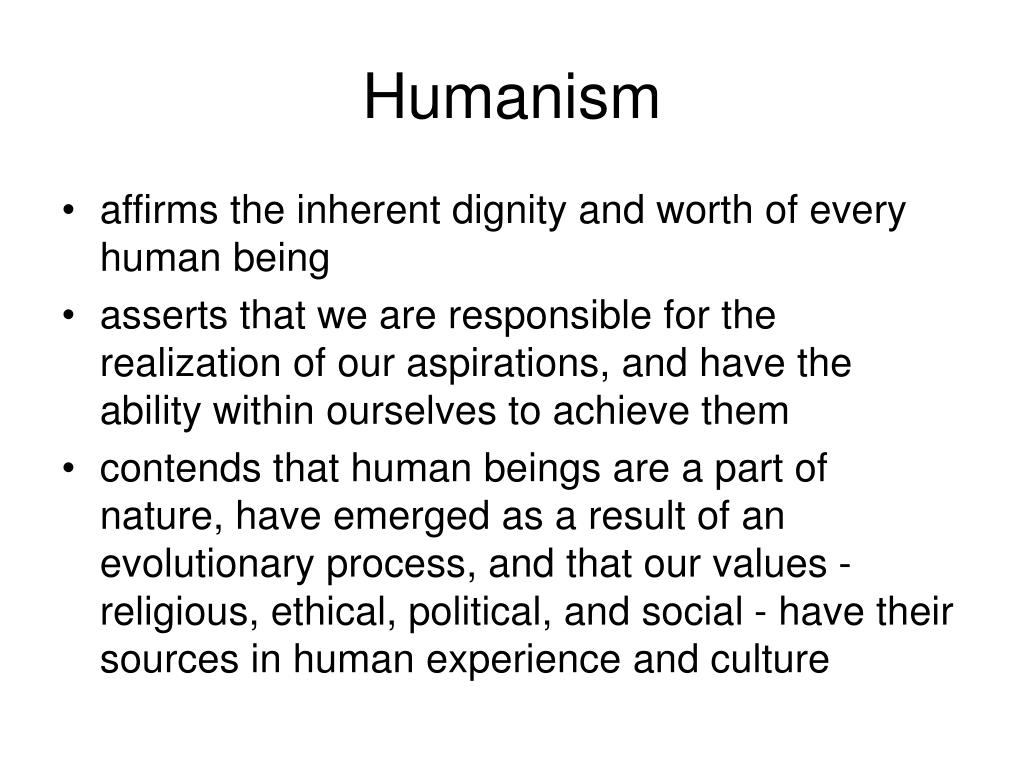 Humanism

• affirms the inherent dignity and worth of every human being
• asserts that we are responsible for the realization of our aspirations, and have the ability within ourselves to achieve them
• contends that human beings are a part of nature, have emerged as a result of an evolutionary process, and that our values - religious, ethical, political, and social - have their sources in human experience and culture